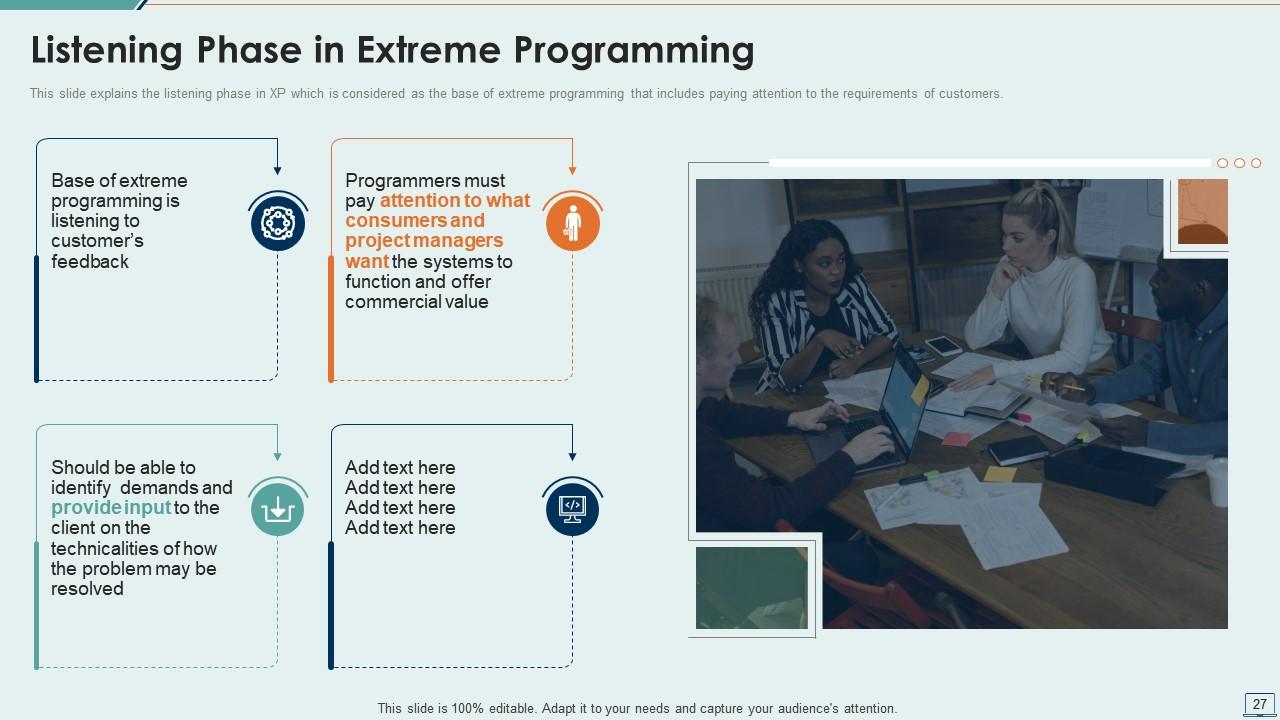 Listening Phase in Extreme Programming

This slide explains the listening phase in XP which is considered as the base of extreme programming that includes paying attention to the requirements of customers.

Base of extreme programming is listening to customer's feedback

Programmers must pay attention to what consumers and project managers want the systems to function and offer commercial value

Should be able to identify demands and provide input to the client on the technicalities of how the problem may be resolved

Add text here
Add text here
Add text here
Add text here

This slide is 100% editable. Adapt it to your needs and capture your audience's attention.

27